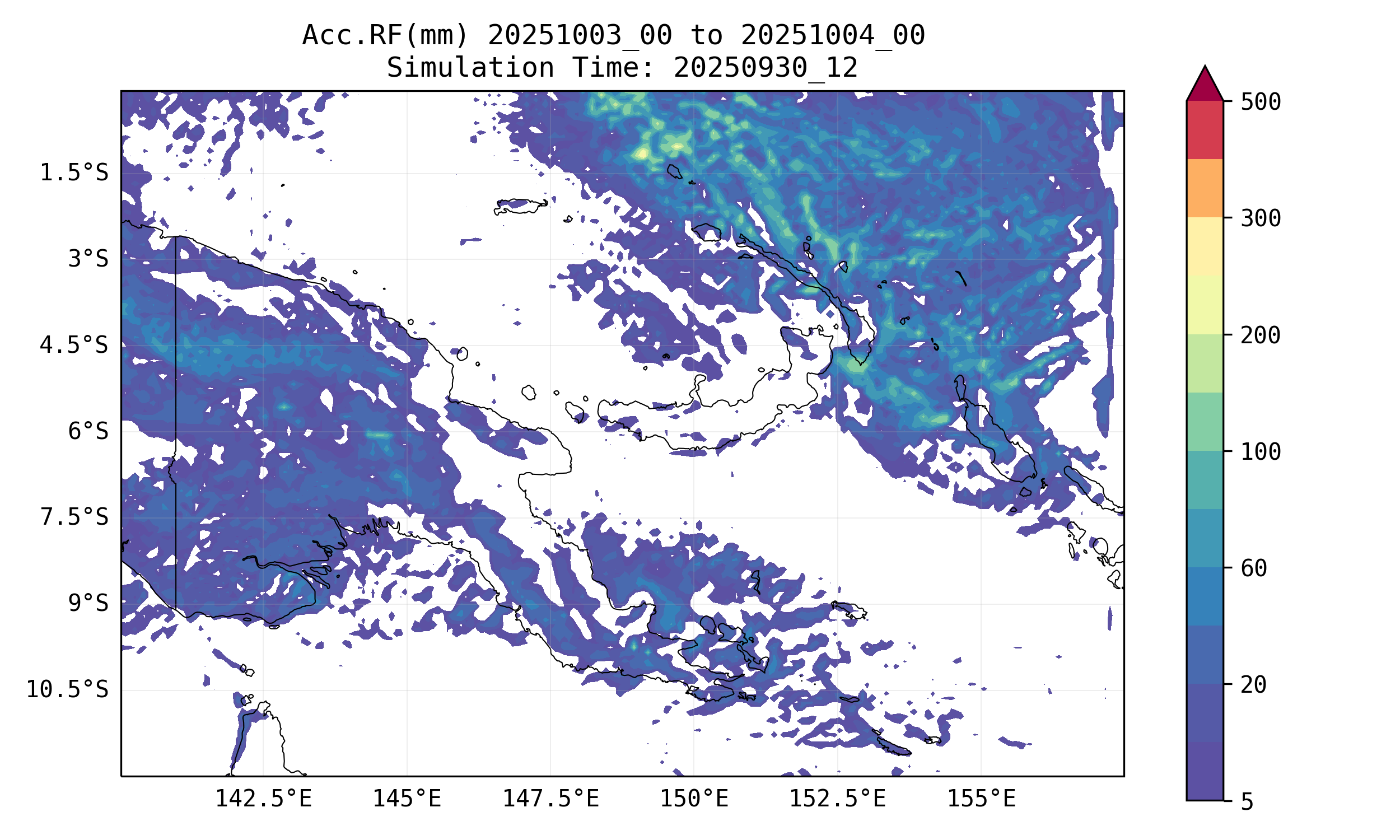 Acc.RF(mm) 20251003_00 to 20251004_00
Simulation Time: 20250930_12

1.5°S
3°S
4.5°S
6°S
7.5°S
9°S
10.5°S

142.5°E
145°E
147.5°E
150°E
152.5°E
155°E

500
300
200
100
60
20
5